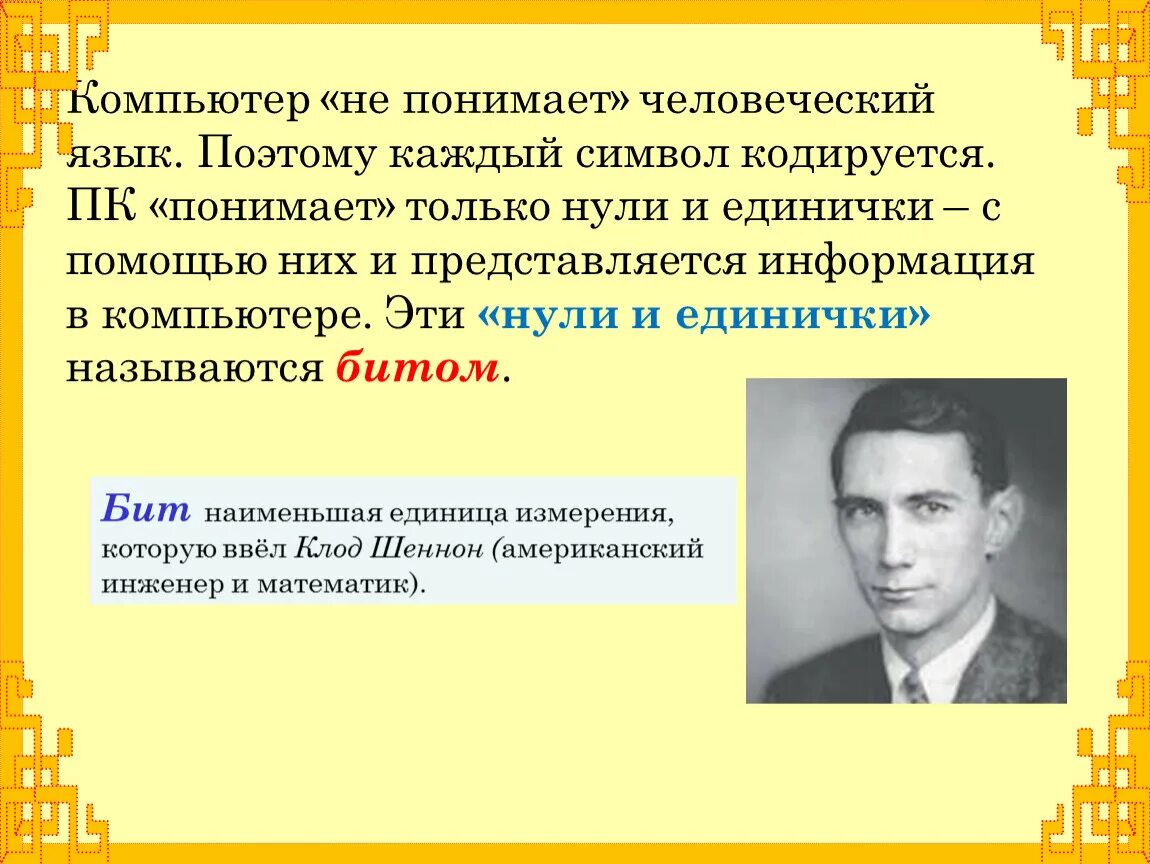 Компьютер «не понимает» человеческий язык. Поэтому каждый символ кодируется. ПК «понимает» только нули и единички – с помощью них и представляется информация в компьютере. Эти «нули и единички» называются битом.

Бит наименьшая единица измерения, которую ввёл Клод Шеннон (американский инженер и математик).